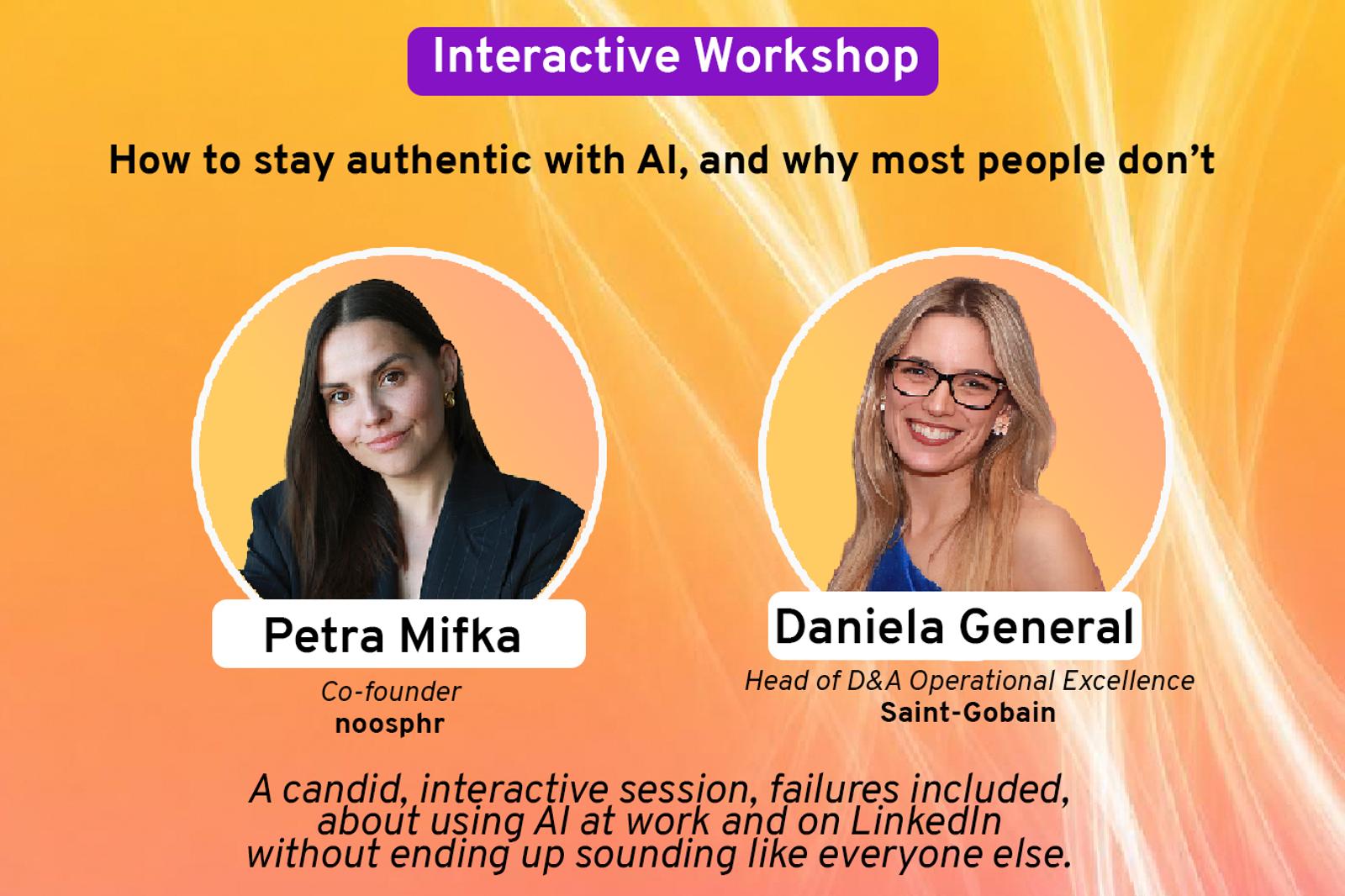 Interactive Workshop

How to stay authentic with AI, and why most people don't

Petra Mifka

Co-founder
noosphr

Daniela General

Head of D&A Operational Excellence
Saint-Gobain

A candid, interactive session, failures included, about using AI at work and on LinkedIn without ending up sounding like everyone else.